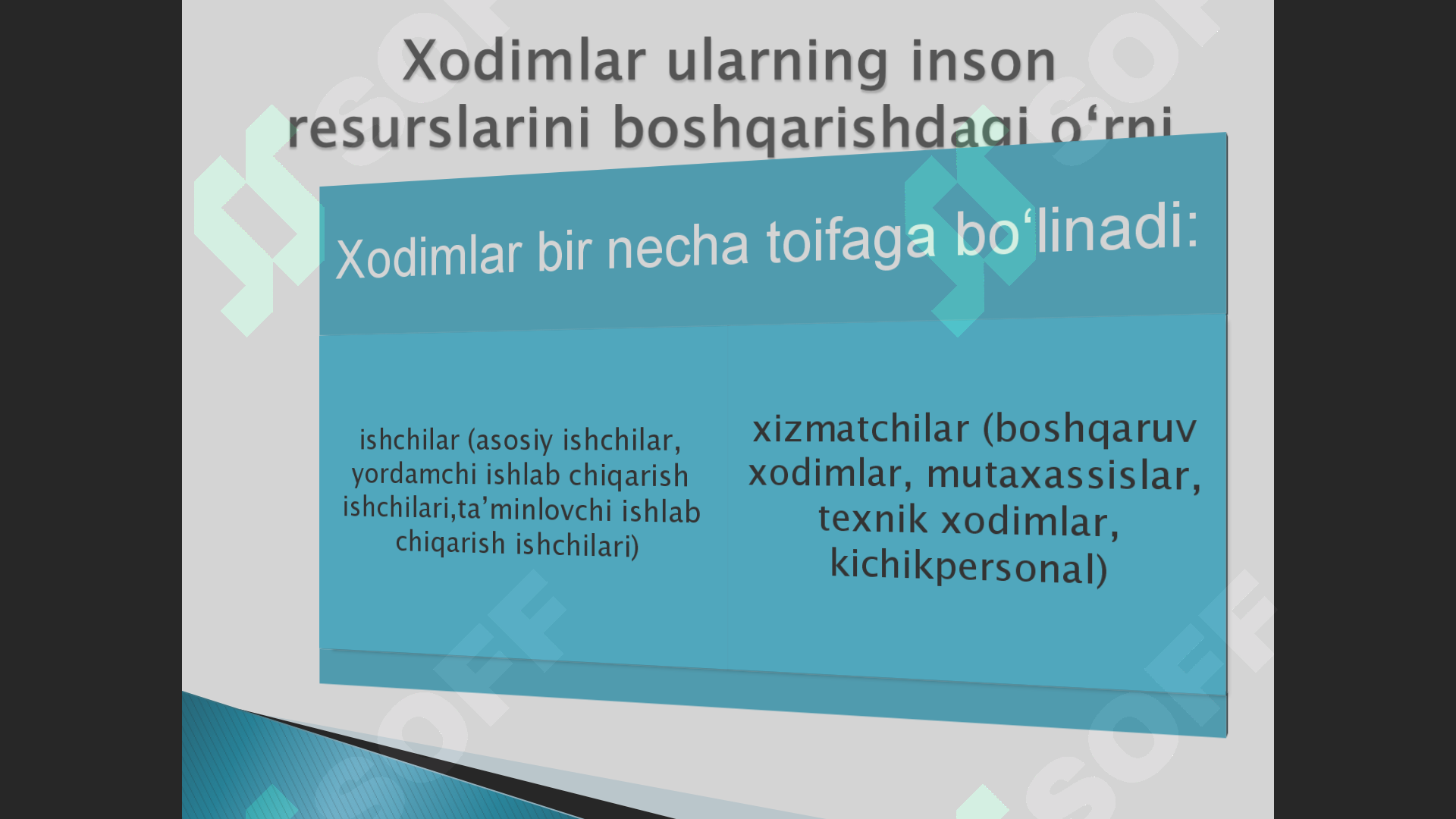 Xodimlar ularning inson resurslarini boshqarishdagi o‘rni

Xodimlar bir necha toifaga bo‘linadi:

ishchilar (asosiy ishchilar, yordamchi ishlab chiqarish ishchilari,ta’minlovchi ishlab chiqarish ishchilari)

xizmatchilar (boshqaruv xodimlar, mutaxassislar, texnik xodimlar, kichikpersonal)